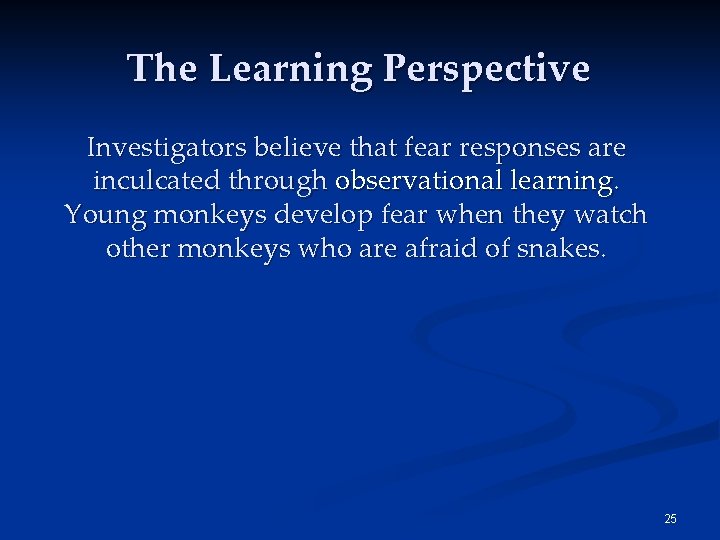 The Learning Perspective

Investigators believe that fear responses are inculcated through observational learning. Young monkeys develop fear when they watch other monkeys who are afraid of snakes.

25